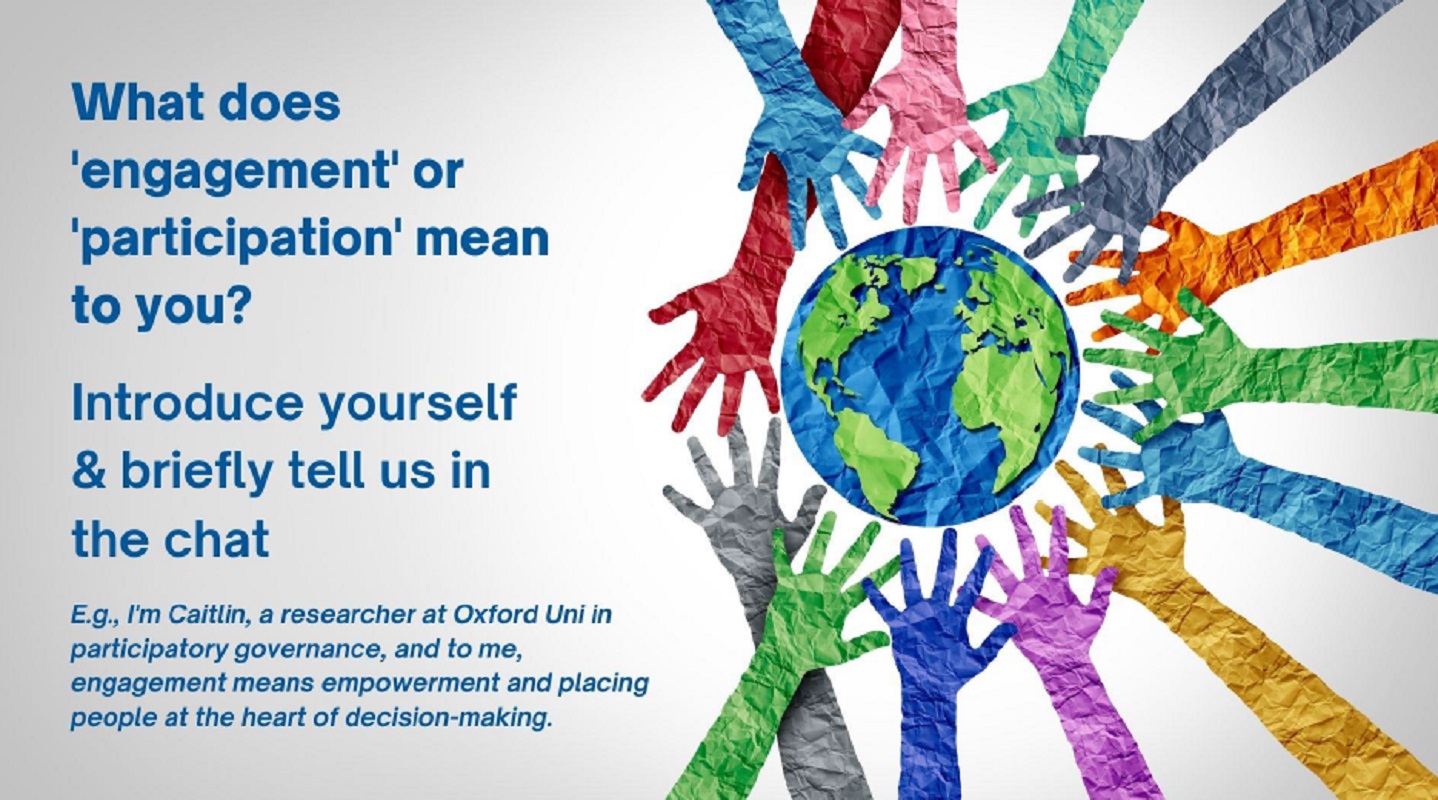 What does 'engagement' or 'participation' mean to you?

Introduce yourself & briefly tell us in the chat

E.g., I'm Caitlin, a researcher at Oxford Uni in participatory governance, and to me, engagement means empowerment and placing people at the heart of decision-making.